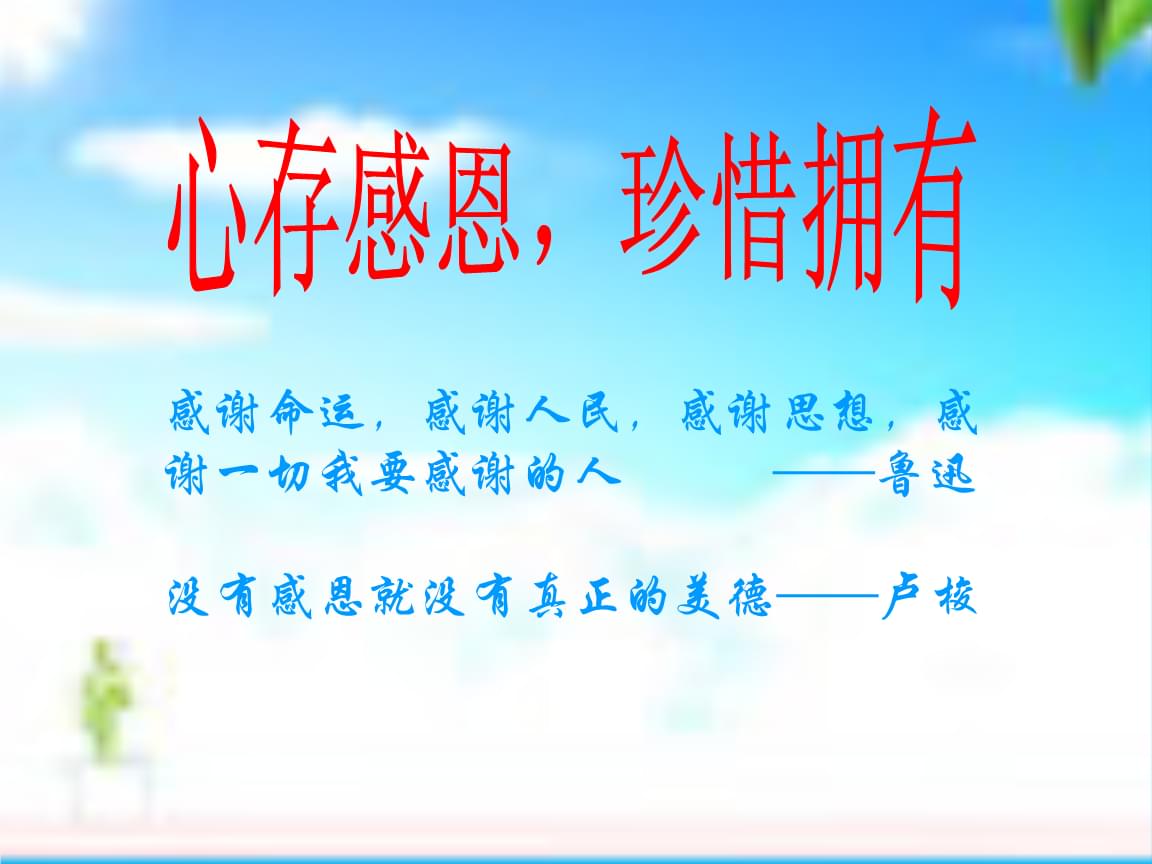 心存感恩，珍惜拥有

感谢命运，感谢人民，感谢思想，感谢一切我要感谢的人　　——鲁迅

没有感恩就没有真正的美德——卢梭